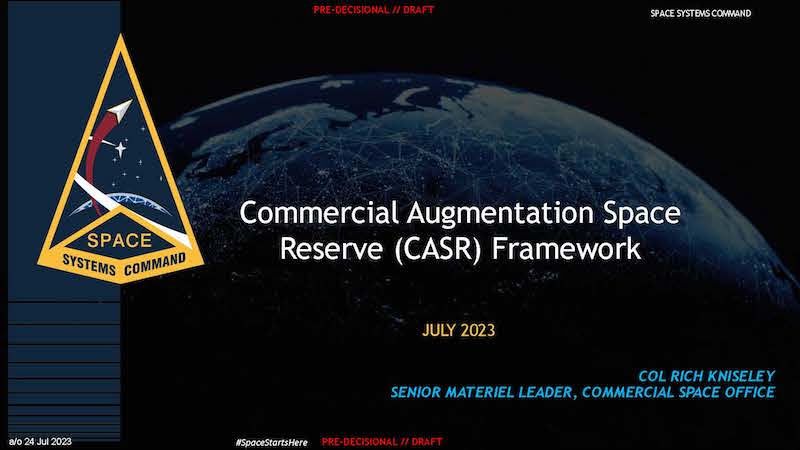 PRE-DECISIONAL // DRAFT

SPACE SYSTEMS COMMAND

SPACE
SYSTEMS COMMAND

Commercial Augmentation Space Reserve (CASR) Framework

JULY 2023

COL RICH KNISELEY
SENIOR MATERIEL LEADER, COMMERCIAL SPACE OFFICE

a/o 24 Jul 2023

#SpaceStartsHere

PRE-DECISIONAL // DRAFT